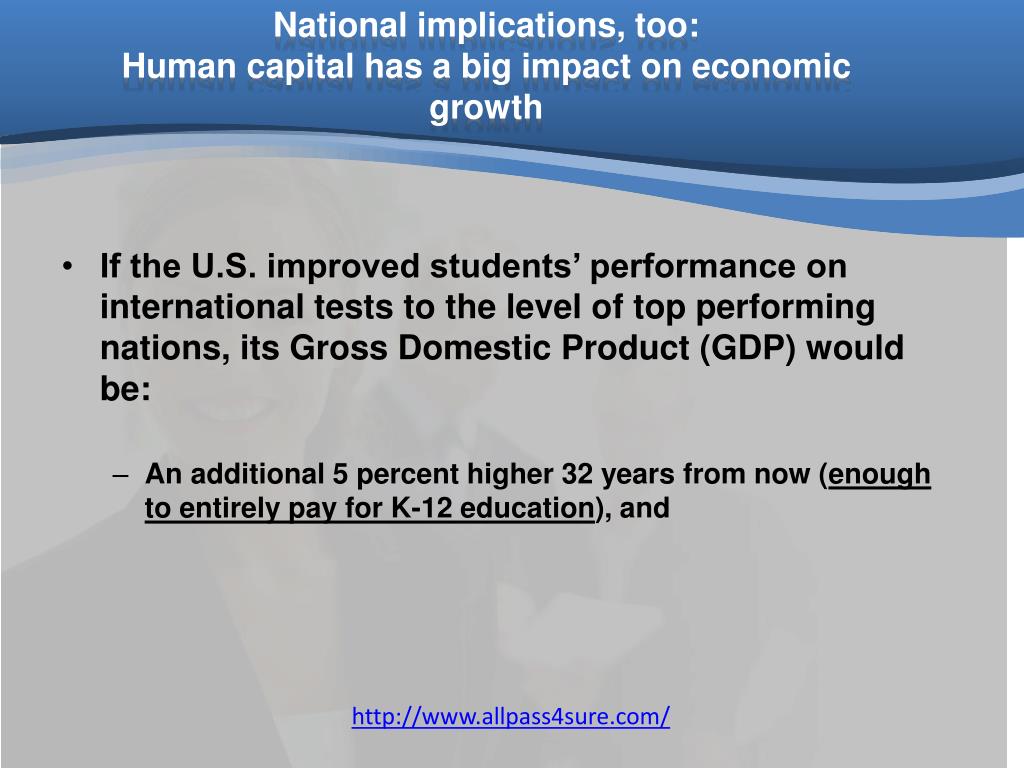 National implications, too:
Human capital has a big impact on economic growth

• If the U.S. improved students' performance on international tests to the level of top performing nations, its Gross Domestic Product (GDP) would be:

– An additional 5 percent higher 32 years from now (enough to entirely pay for K-12 education), and

http://www.allpass4sure.com/